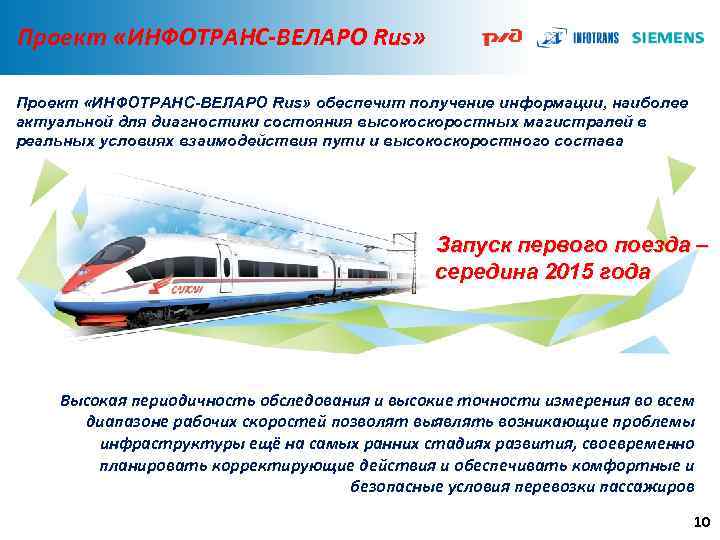 Проект «ИНФОТРАНС-ВЕЛАРО Rus»

РЖД INFOTRANS SIEMENS

Проект «ИНФОТРАНС-ВЕЛАРО Rus» обеспечит получение информации, наиболее актуальной для диагностики состояния высокоскоростных магистралей в реальных условиях взаимодействия пути и высокоскоростного состава

САПСАН

Запуск первого поезда – середина 2015 года

Высокая периодичность обследования и высокие точности измерения во всем диапазоне рабочих скоростей позволят выявлять возникающие проблемы инфраструктуры ещё на самых ранних стадиях развития, своевременно планировать корректирующие действия и обеспечивать комфортные и безопасные условия перевозки пассажиров

10